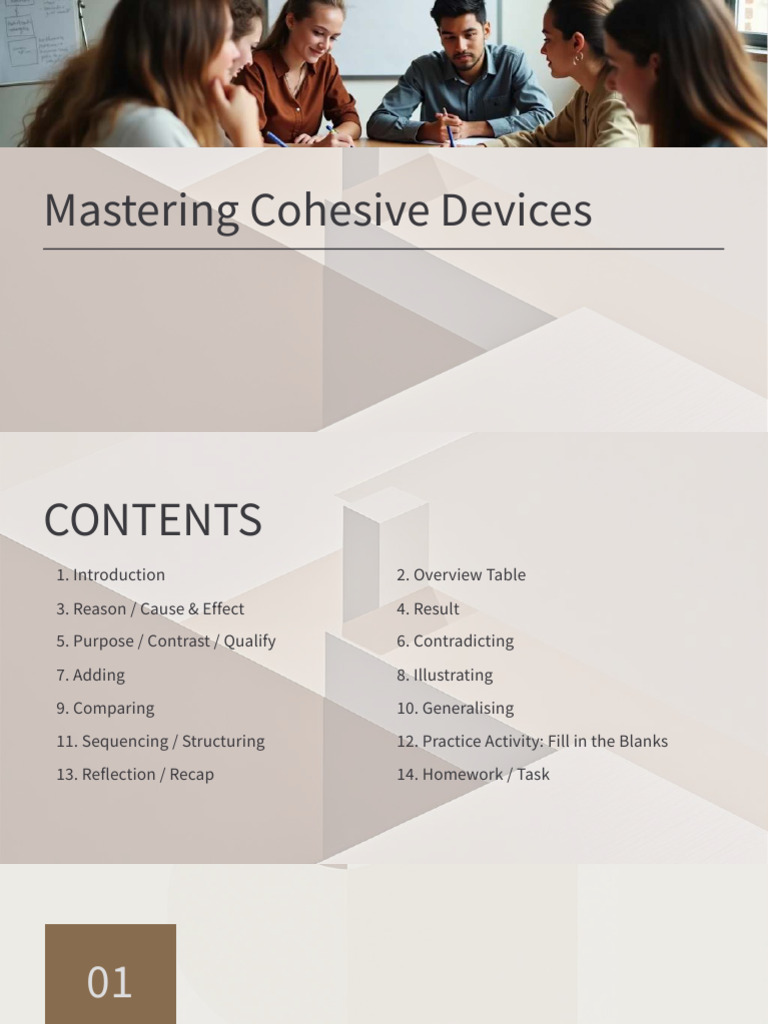 Mastering Cohesive Devices

CONTENTS

1. Introduction

3. Reason / Cause & Effect

5. Purpose / Contrast / Qualify

7. Adding

9. Comparing

11. Sequencing / Structuring

13. Reflection / Recap

2. Overview Table

4. Result

6. Contradicting

8. Illustrating

10. Generalising

12. Practice Activity: Fill in the Blanks

14. Homework / Task

01